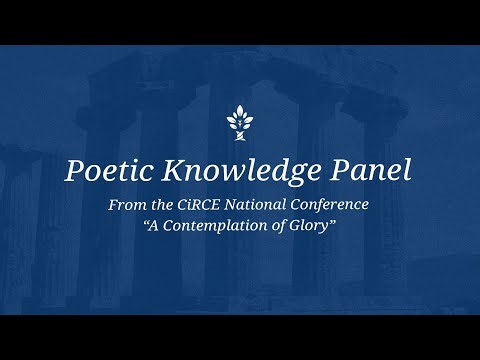 Poetic Knowledge Panel

From the CiRCE National Conference
“A Contemplation of Glory”